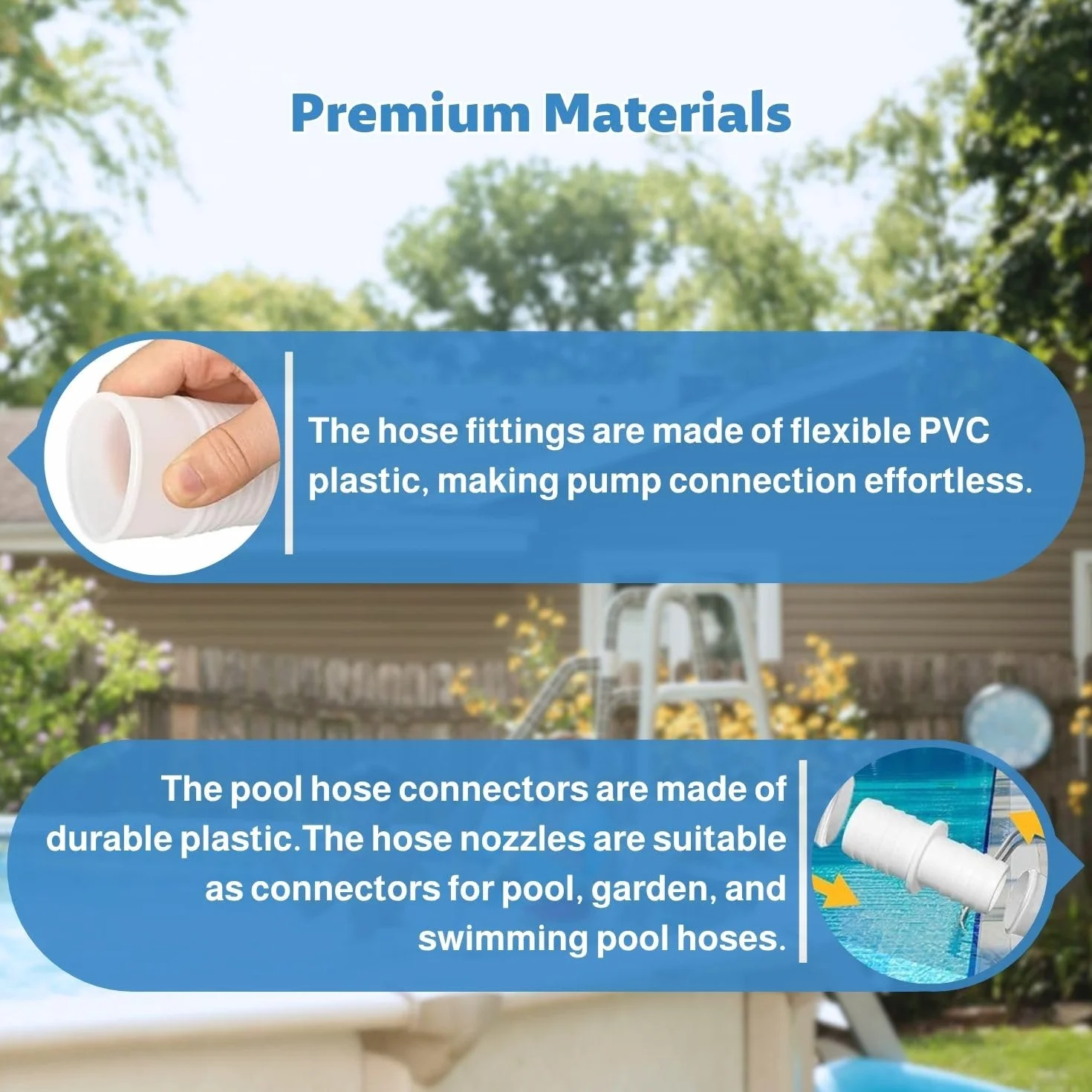 Premium Materials

The hose fittings are made of flexible PVC plastic, making pump connection effortless.

The pool hose connectors are made of durable plastic.The hose nozzles are suitable as connectors for pool, garden, and swimming pool hoses.